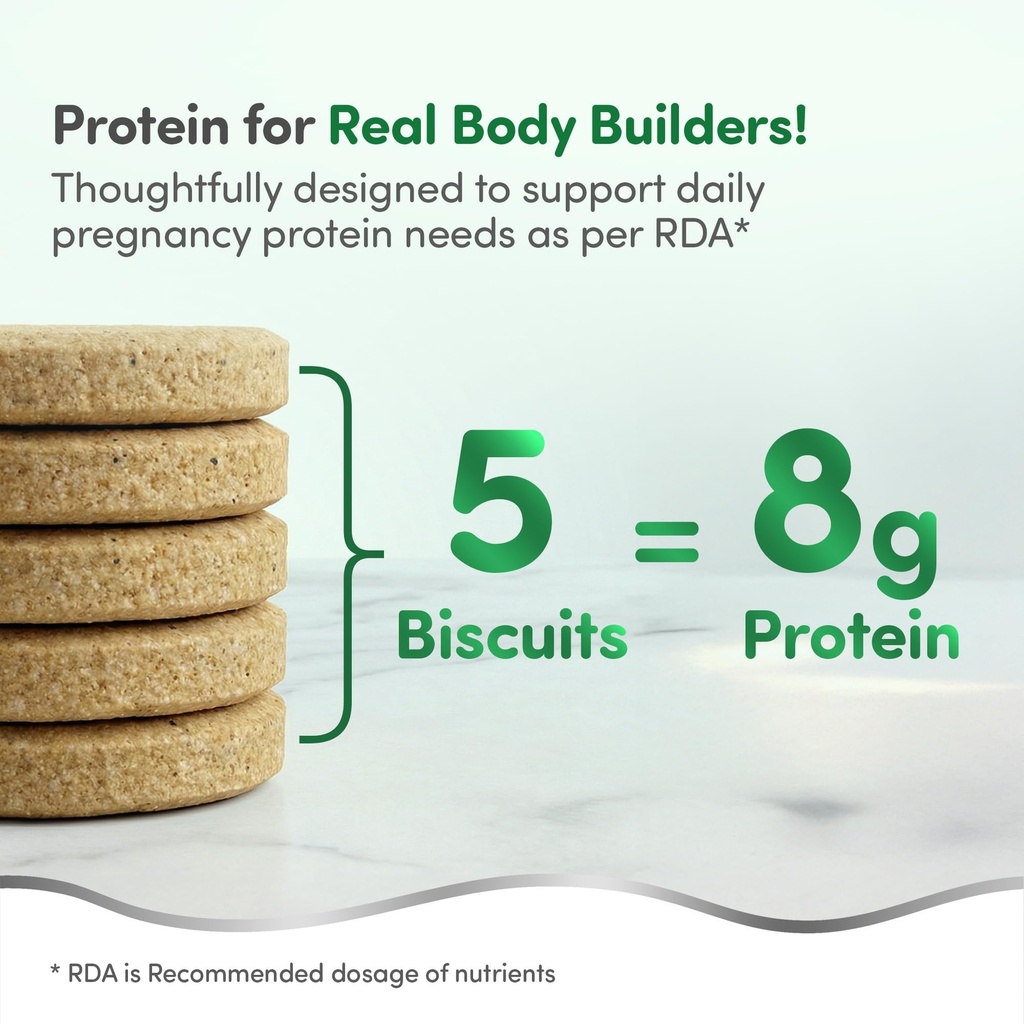 Protein for Real Body Builders!
Thoughtfully designed to support daily pregnancy protein needs as per RDA*

5 Biscuits = 8g Protein

* RDA is Recommended dosage of nutrients